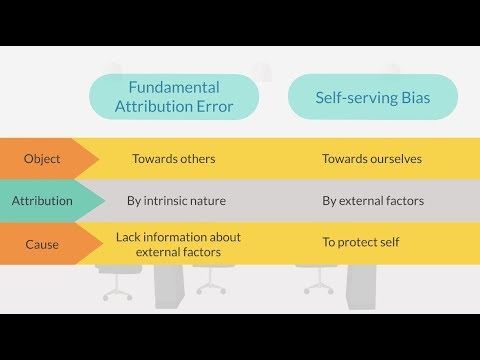 |  | Fundamental Attribution Error | Self-serving Bias |
|---|---|---|
| Object | Towards others | Towards ourselves |
| Attribution | By intrinsic nature | By external factors |
| Cause | Lack information about external factors | To protect self |